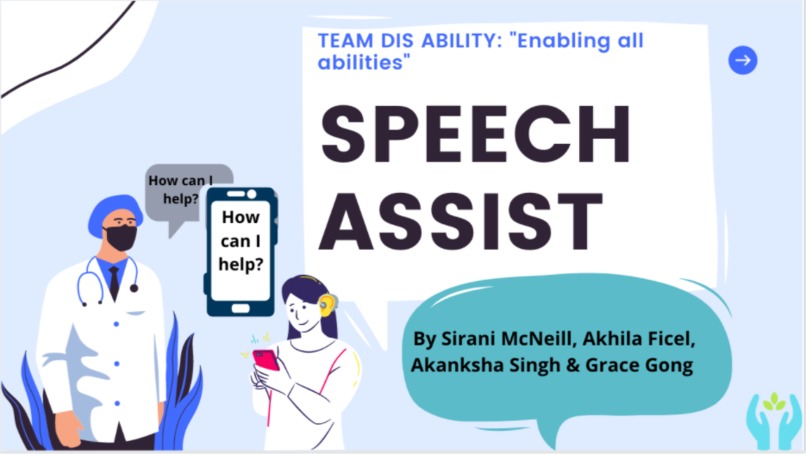 TEAM DIS ABILITY: "Enabling all abilities"

SPEECH ASSIST

How can I help?

How can I help?

By Sirani McNeill, Akhila Ficel, Akanksha Singh & Grace Gong